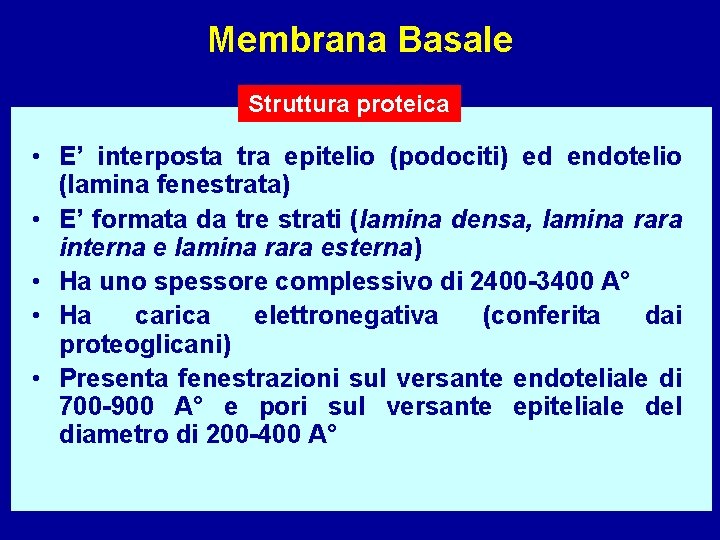 Membrana Basale

Struttura proteica

• E’ interposta tra epitelio (podociti) ed endotelio (lamina fenestrata)
• E’ formata da tre strati (lamina densa, lamina rara interna e lamina rara esterna)
• Ha uno spessore complessivo di 2400-3400 A°
• Ha carica elettronegativa (conferita dai proteoglicani)
• Presenta fenestrazioni sul versante endoteliale di 700-900 A° e pori sul versante epiteliale del diametro di 200-400 A°